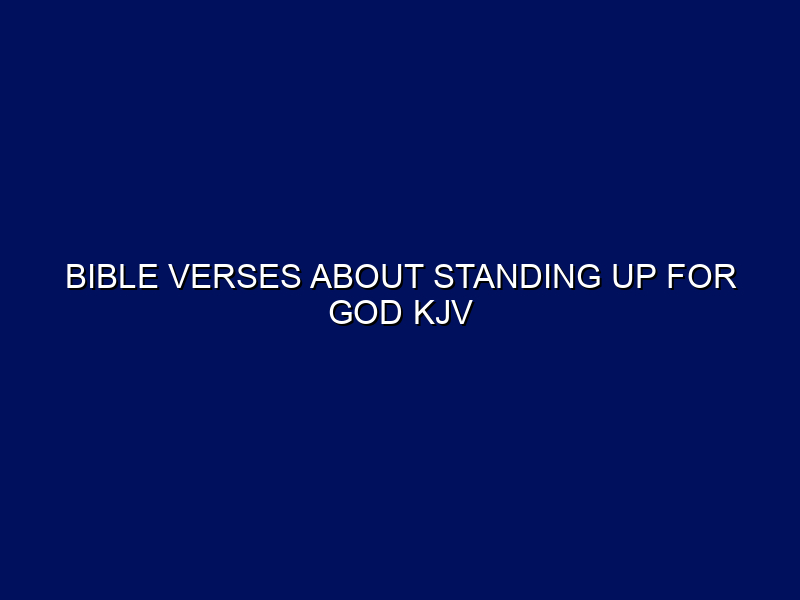 BIBLE VERSES ABOUT STANDING UP FOR GOD KJV